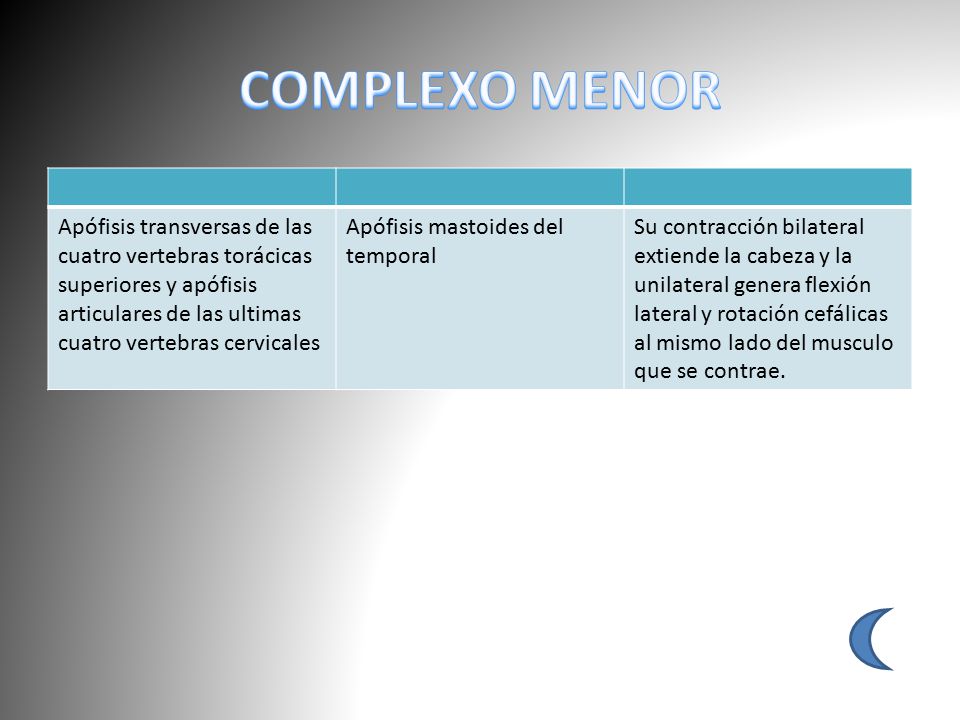 COMPLEXO MENOR

| | | |
|---|---|---|
| Apófisis transversas de las cuatro vertebras torácicas superiores y apófisis articulares de las ultimas cuatro vertebras cervicales | Apófisis mastoides del temporal | Su contracción bilateral extiende la cabeza y la unilateral genera flexión lateral y rotación cefálicas al mismo lado del musculo que se contrae. |